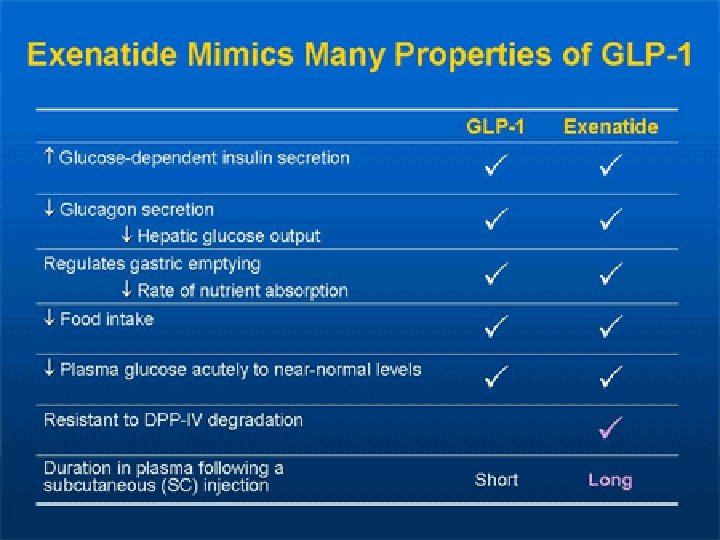 Exenatide Mimics Many Properties of GLP-1

| | GLP-1 | Exenatide |
|---|---|---|
| ↑ Glucose-dependent insulin secretion | ✓ | ✓ |
| ↓ Glucagon secretion ↓ Hepatic glucose output | ✓ | ✓ |
| Regulates gastric emptying ↓ Rate of nutrient absorption | ✓ | ✓ |
| ↓ Food intake | ✓ | ✓ |
| ↓ Plasma glucose acutely to near-normal levels | ✓ | ✓ |
| Resistant to DPP-IV degradation | | ✓ |
| Duration in plasma following a subcutaneous (SC) injection | Short | Long |